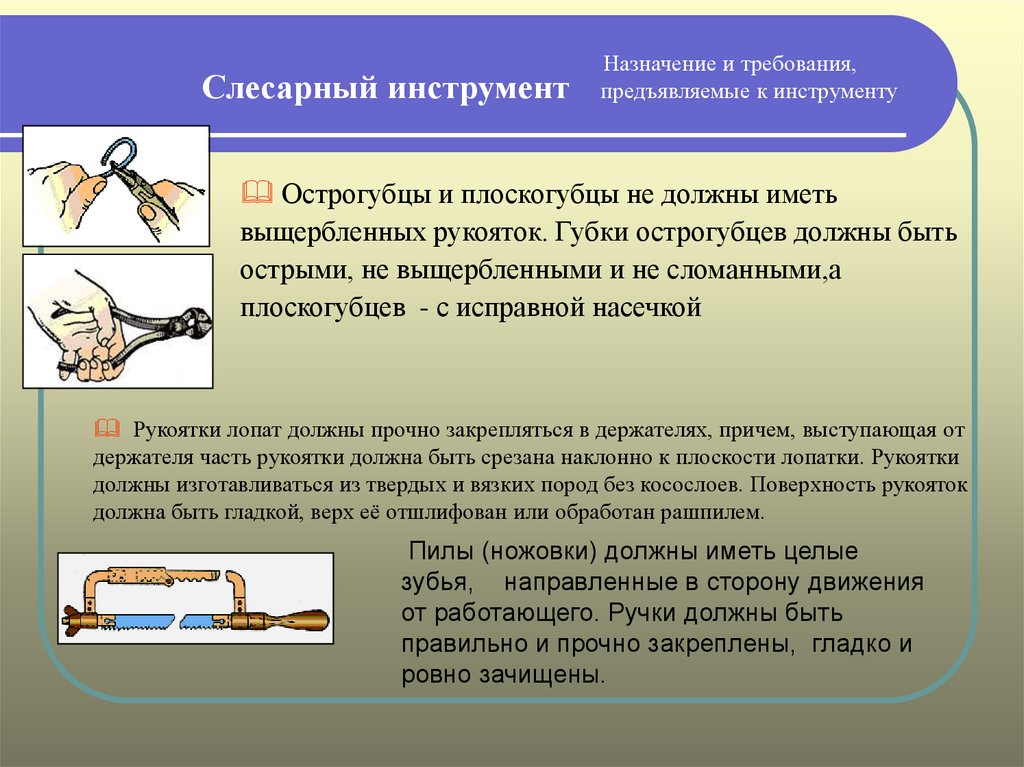 Слесарный инструмент

Назначение и требования, предъявляемые к инструменту

Острогубцы и плоскогубцы не должны иметь выщербленных рукояток. Губки острогубцев должны быть острыми, не выщербленными и не сломанными,а плоскогубцев - с исправной насечкой

Рукоятки лопат должны прочно закрепляться в держателях, причем, выступающая от держателя часть рукоятки должна быть срезана наклонно к плоскости лопатки. Рукоятки должны изготавливаться из твердых и вязких пород без косослоев. Поверхность рукояток должна быть гладкой, верх её отшлифован или обработан рашпилем.

Пилы (ножовки) должны иметь целые зубья, направленные в сторону движения от работающего. Ручки должны быть правильно и прочно закреплены, гладко и ровно зачищены.